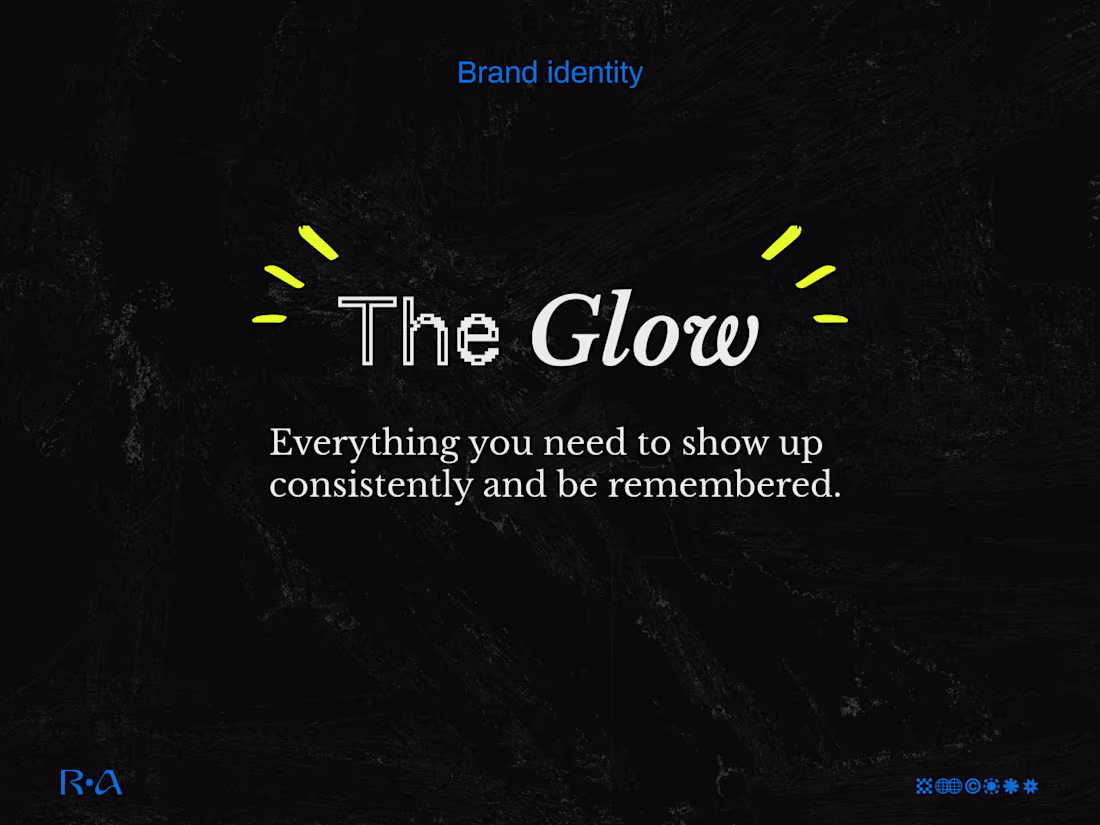 Brand identity

The Glow

Everything you need to show up consistently and be remembered.

R·A